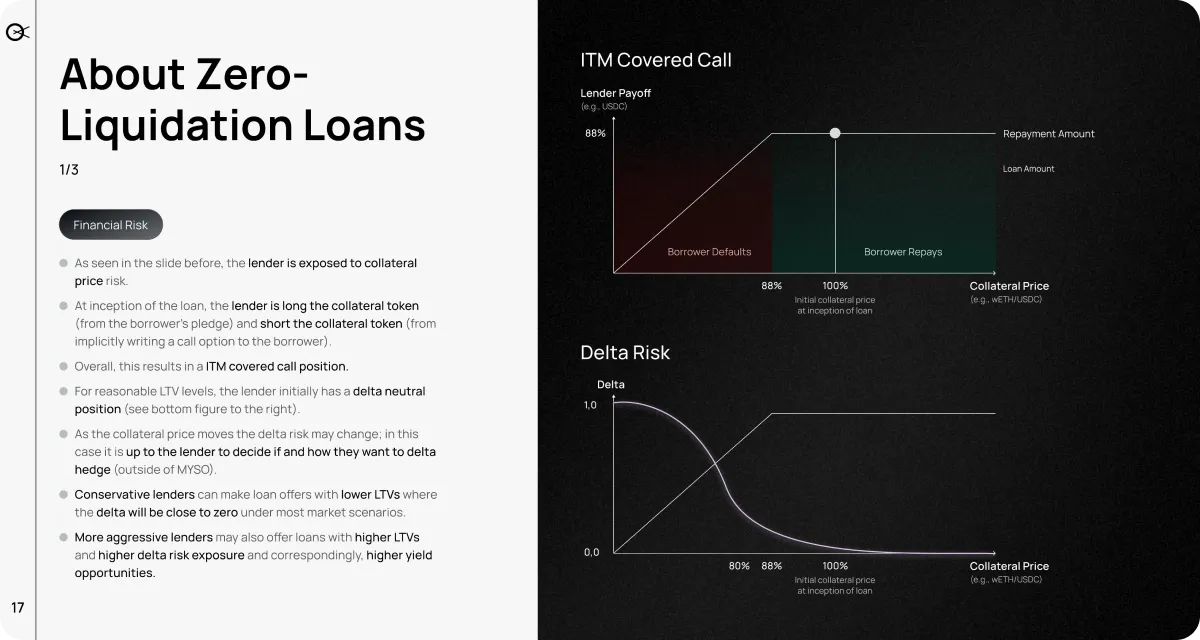 About Zero-Liquidation Loans

1/3

Financial Risk

As seen in the slide before, the lender is exposed to collateral price risk.

At inception of the loan, the lender is long the collateral token (from the borrower's pledge) and short the collateral token (from implicitly writing a call option to the borrower).

Overall, this results in a ITM covered call position.

For reasonable LTV levels, the lender initially has a delta neutral position (see bottom figure to the right).

As the collateral price moves the delta risk may change; in this case it is up to the lender to decide if and how they want to delta hedge (outside of MYSO).

Conservative lenders can make loan offers with lower LTVs where the delta will be close to zero under most market scenarios.

More aggressive lenders may also offer loans with higher LTVs and higher delta risk exposure and correspondingly, higher yield opportunities.

17

ITM Covered Call

Lender Payoff
(e.g., USDC)

88%

Repayment Amount

Loan Amount

Borrower Defaults

Borrower Repays

88%

100%
Initial collateral price at inception of loan

Collateral Price
(e.g., wETH/USDC)

Delta Risk

Delta

1,0

0,0

80%

88%

100%
Initial collateral price at inception of loan

Collateral Price
(e.g., wETH/USDC)